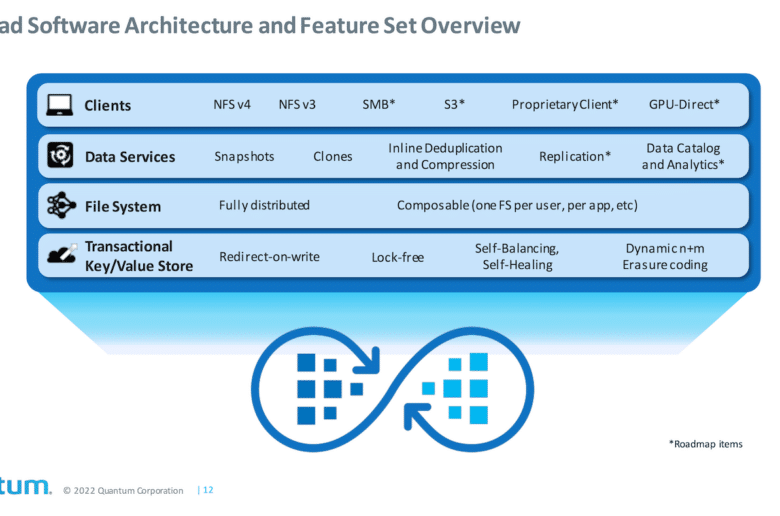 ad Software Architecture and Feature Set Overview

Clients NFS v4 NFS v3 SMB* S3* Proprietary Client* GPU-Direct*

Data Services Snapshots Clones Inline Deduplication and Compression Replication* Data Catalog and Analytics*

File System Fully distributed Composable (one FS per user, per app, etc)

Transactional Key/Value Store Redirect-on-write Lock-free Self-Balancing, Self-Healing Dynamic n+m Erasure coding

*Roadmap items

tum. © 2022 Quantum Corporation | 12